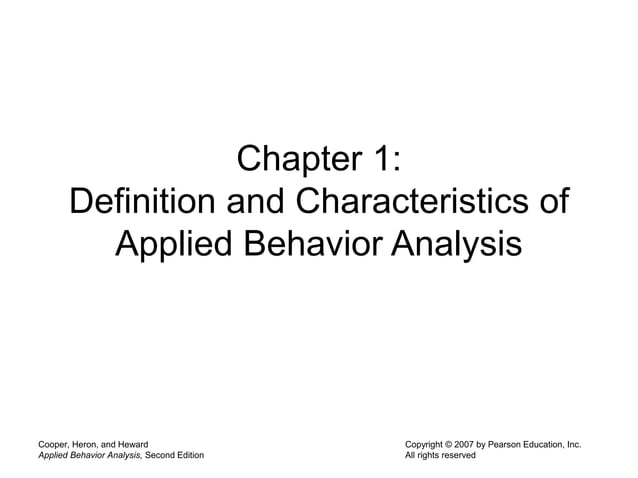 Chapter 1:
Definition and Characteristics of Applied Behavior Analysis

Cooper, Heron, and Heward
Applied Behavior Analysis, Second Edition

Copyright © 2007 by Pearson Education, Inc.
All rights reserved